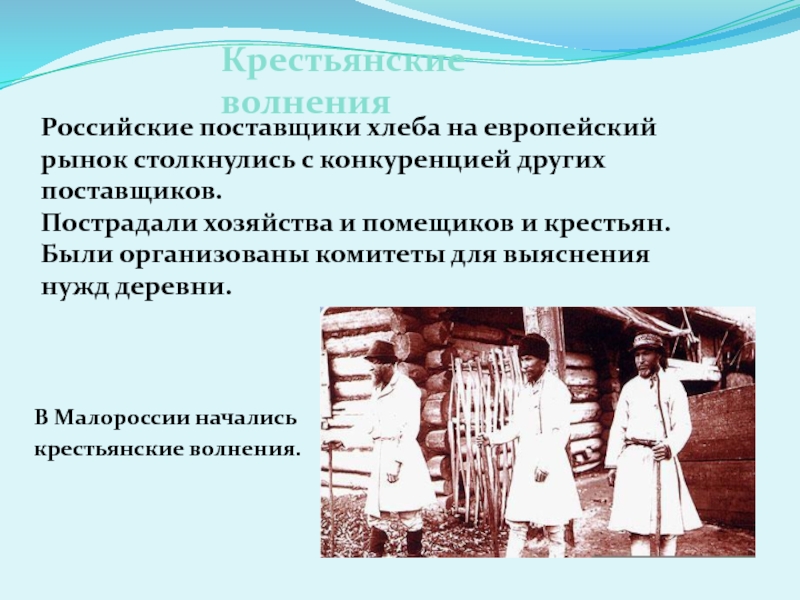 Крестьянские волнения

Российские поставщики хлеба на европейский рынок столкнулись с конкуренцией других поставщиков.
Пострадали хозяйства и помещиков и крестьян.
Были организованы комитеты для выяснения нужд деревни.

В Малороссии начались крестьянские волнения.